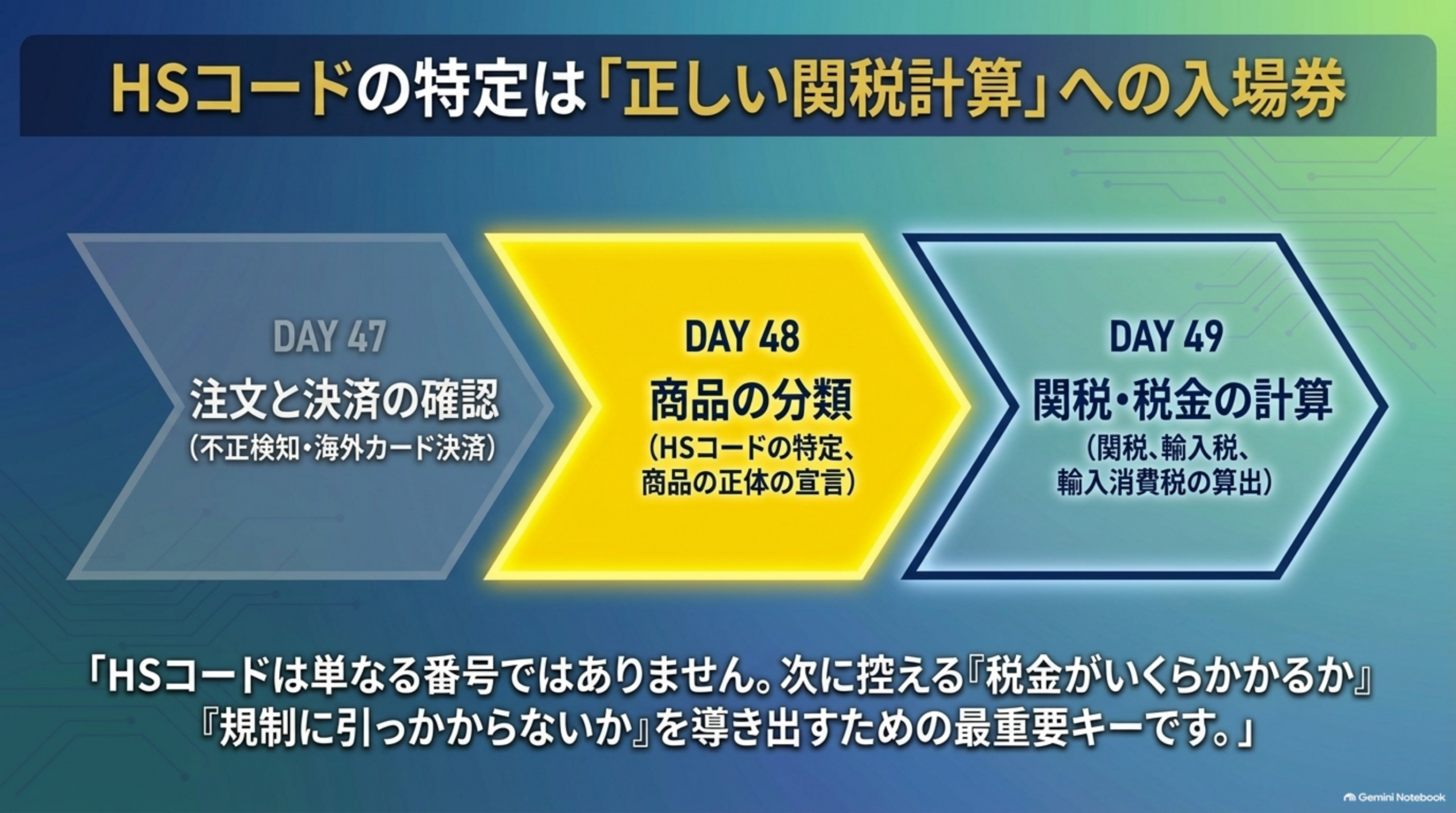 HSコードの特定は「正しい関税計算」への入場券

DAY 47
注文と決済の確認
(不正検知・海外カード決済)

DAY 48
商品の分類
(HSコードの特定、商品の正体の宣言)

DAY 49
関税・税金の計算
(関税、輸入税、輸入消費税の算出)

「HSコードは単なる番号ではありません。次に控える『税金がいくらかかるか』『規制に引っかからないか』を導き出すための最重要キーです。」

Gemini Notebook